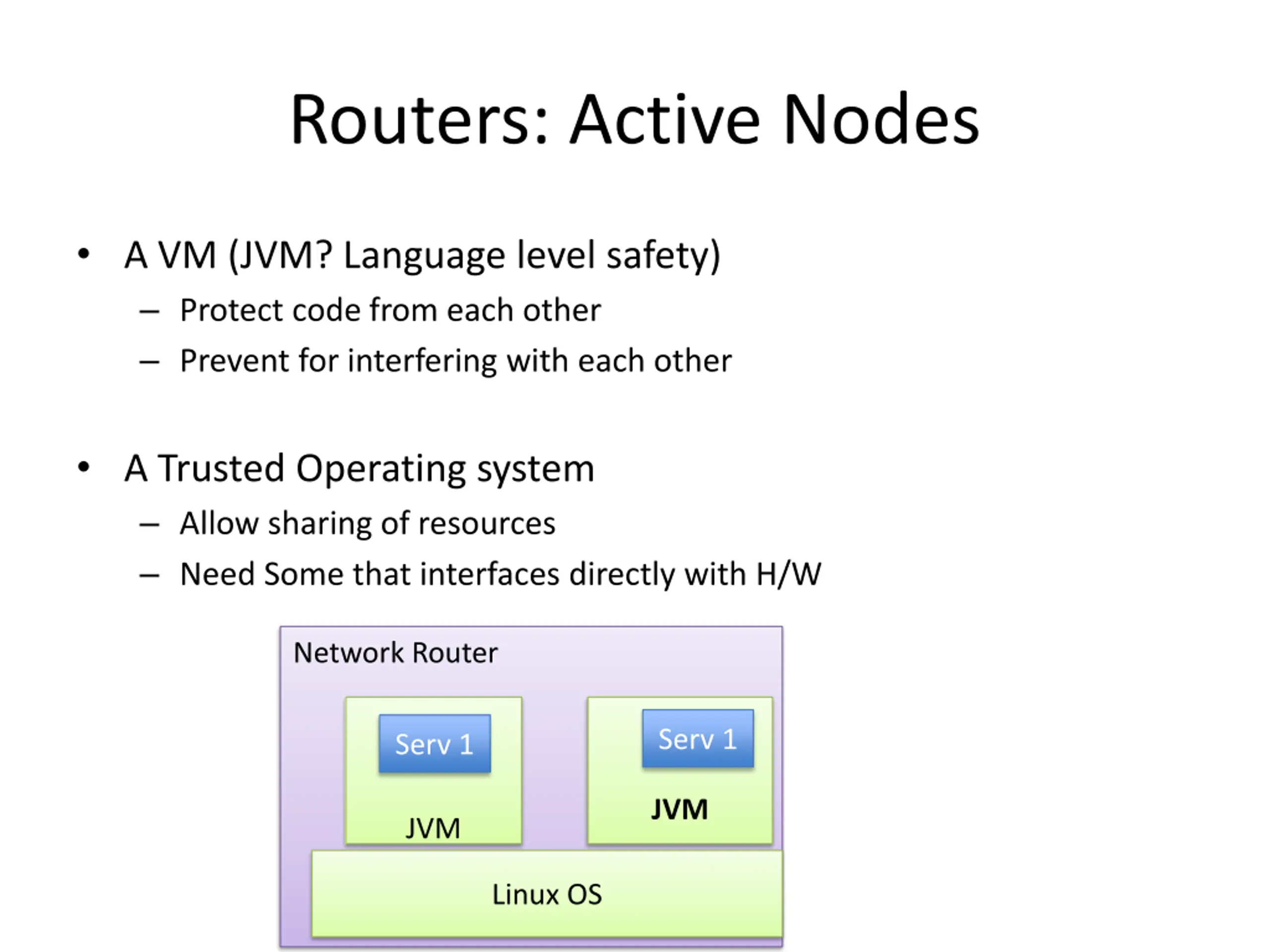 Routers: Active Nodes

• A VM (JVM? Language level safety)
  – Protect code from each other
  – Prevent for interfering with each other

• A Trusted Operating system
  – Allow sharing of resources
  – Need Some that interfaces directly with H/W

Network Router

Serv 1

JVM

Serv 1

JVM

Linux OS